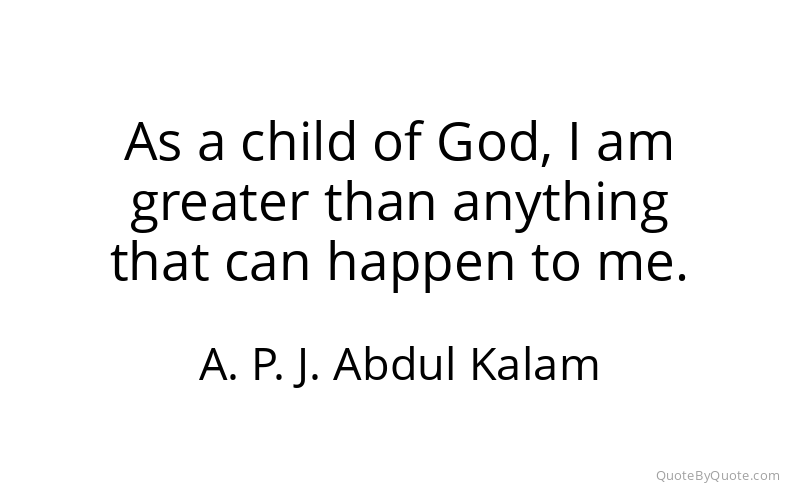 As a child of God, I am greater than anything that can happen to me.

A. P. J. Abdul Kalam

QuoteByQuote.com